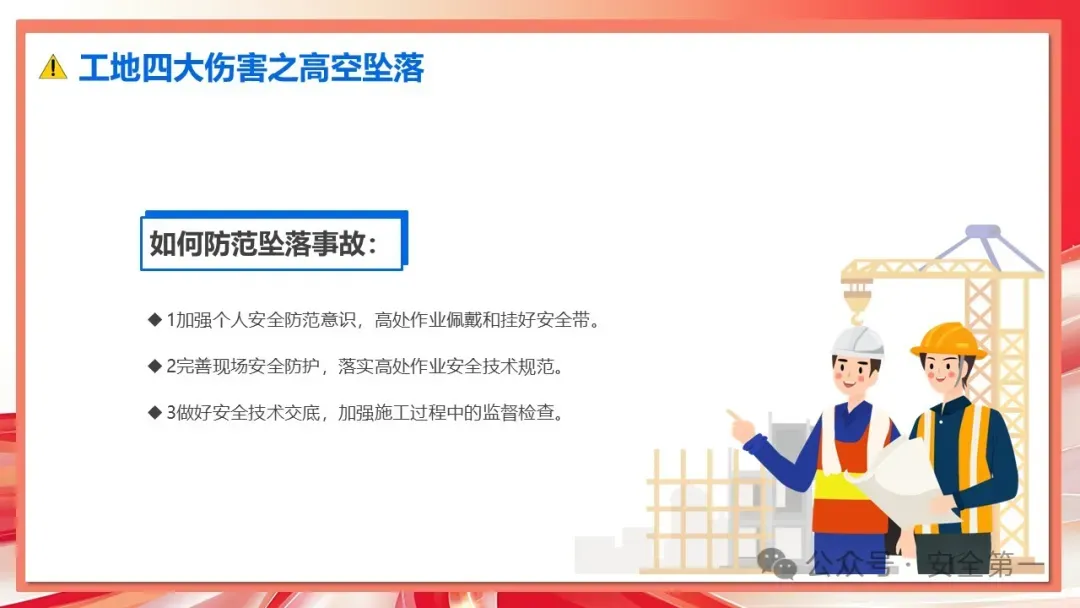 工地四大伤害之高空坠落

如何防范坠落事故：

◆ 1加强个人安全防范意识，高处作业佩戴和挂好安全带。

◆ 2完善现场安全防护，落实高处作业安全技术规范。

◆ 3做好安全技术交底，加强施工过程中的监督检查。

公众号 · 安全第一